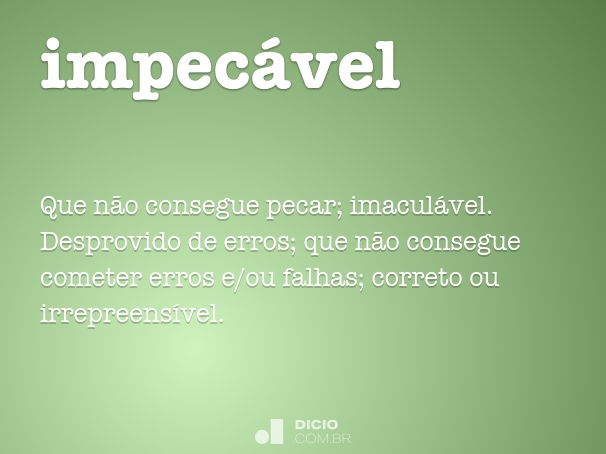 impecável

Que não consegue pecar; imaculável. Desprovido de erros; que não consegue cometer erros e/ou falhas; correto ou irrepreensível.

DICIO
COM.BR